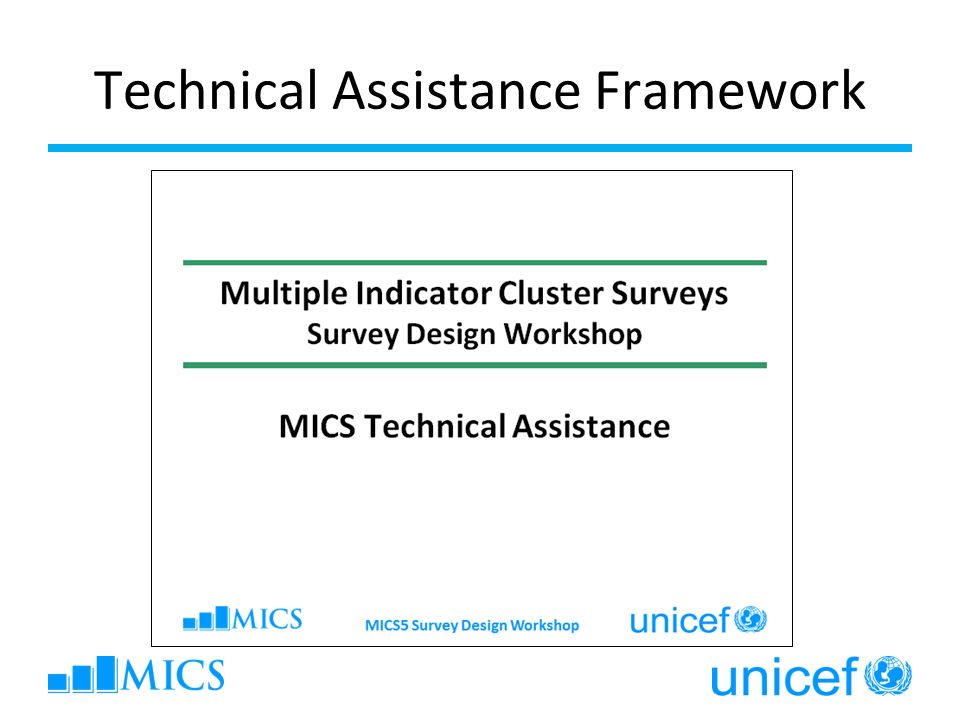 Technical Assistance Framework

Multiple Indicator Cluster Surveys
Survey Design Workshop

MICS Technical Assistance

MICS

MICS5 Survey Design Workshop

unicef

MICS

unicef